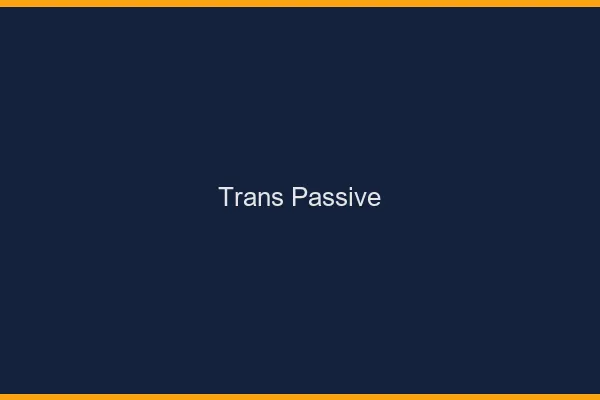 Trans Passive